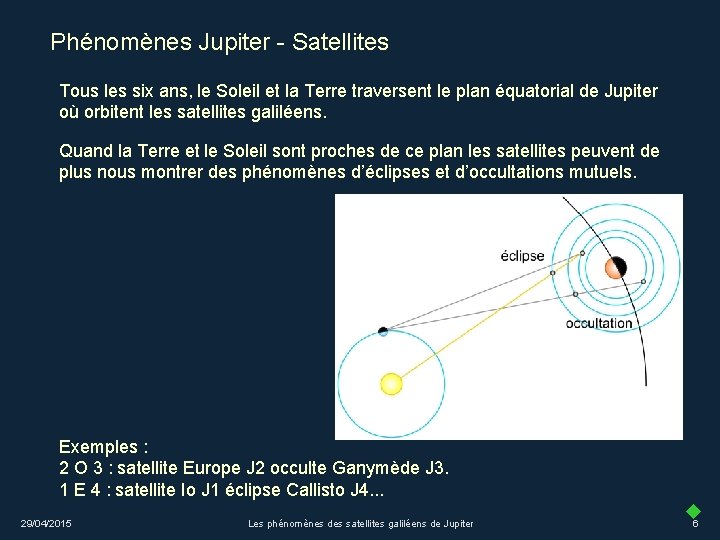 Phénomènes Jupiter - Satellites

Tous les six ans, le Soleil et la Terre traversent le plan équatorial de Jupiter où orbitent les satellites galiléens.

Quand la Terre et le Soleil sont proches de ce plan les satellites peuvent de plus nous montrer des phénomènes d'éclipses et d'occultations mutuels.

éclipse

occultation

Exemples :
2 O 3 : satellite Europe J2 occulte Ganymède J3.
1 E 4 : satellite Io J1 éclipse Callisto J4...

29/04/2015

Les phénomènes des satellites galiléens de Jupiter

6